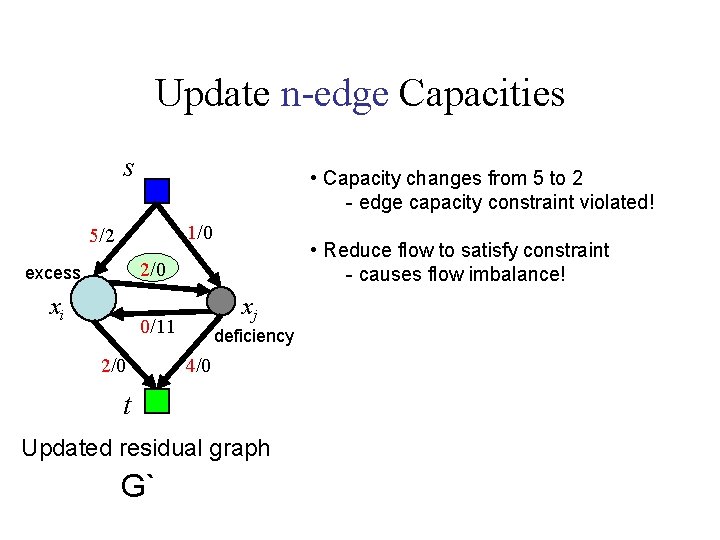 Update n-edge Capacities

$s$

5/2

1/0

excess

2/0

$x_i$

$x_j$

0/11

deficiency

2/0

4/0

$t$

Updated residual graph

G`

• Capacity changes from 5 to 2
- edge capacity constraint violated!

• Reduce flow to satisfy constraint
- causes flow imbalance!